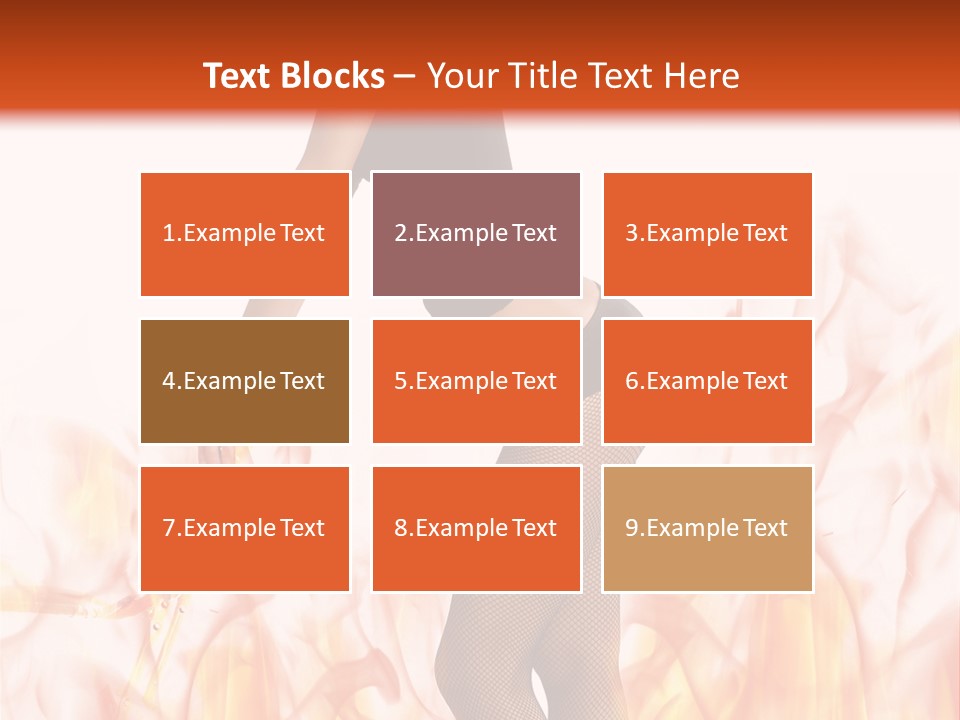 Text Blocks – Your Title Text Here

1.Example Text

2.Example Text

3.Example Text

4.Example Text

5.Example Text

6.Example Text

7.Example Text

8.Example Text

9.Example Text